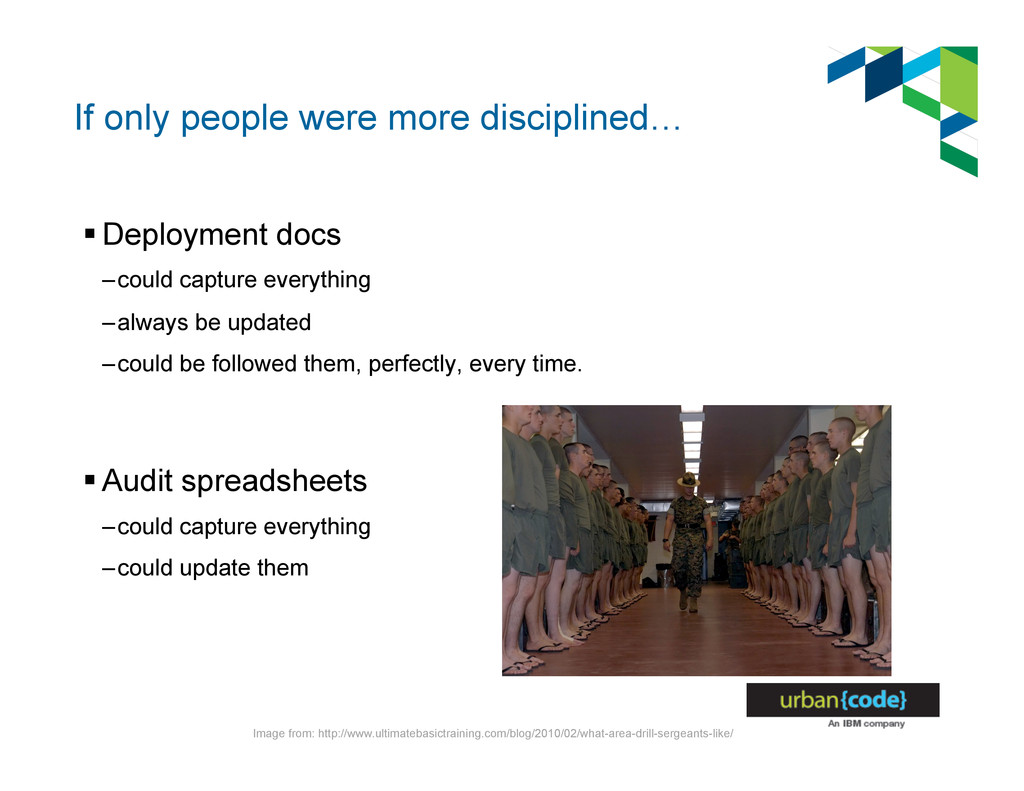 If only people were more disciplined…

▪ Deployment docs

– could capture everything

– always be updated

– could be followed them, perfectly, every time.

▪ Audit spreadsheets

– could capture everything

– could update them

urban{code}
An IBM company

Image from: http://www.ultimatebasictraining.com/blog/2010/02/what-area-drill-sergeants-like/